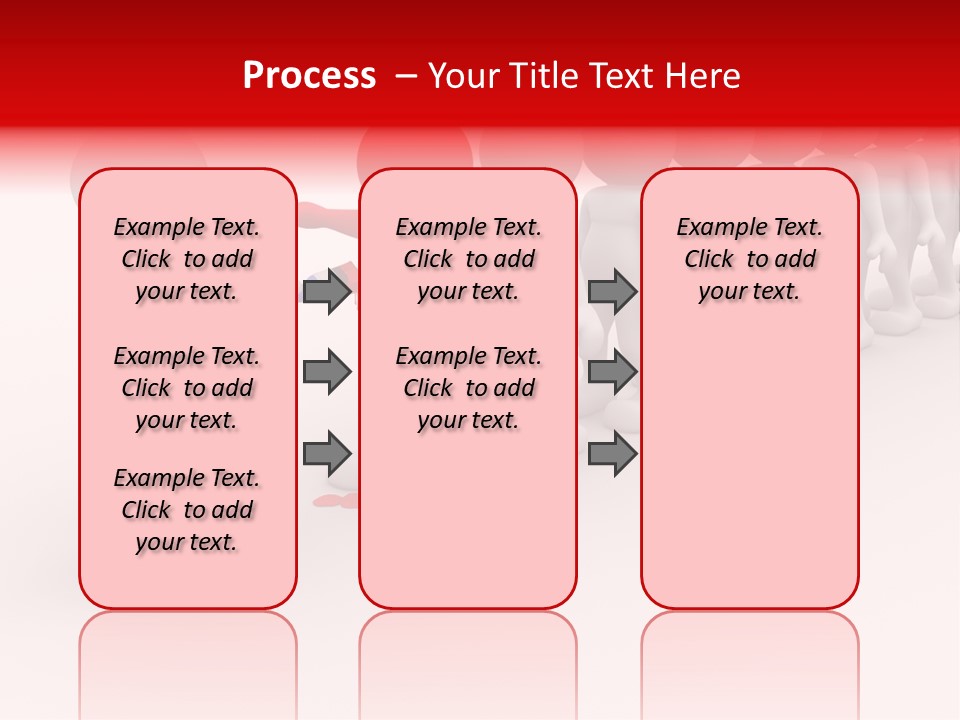 Process – Your Title Text Here

Example Text. Click to add your text.

Example Text. Click to add your text.

Example Text. Click to add your text.

Example Text. Click to add your text.

Example Text. Click to add your text.

Example Text. Click to add your text.